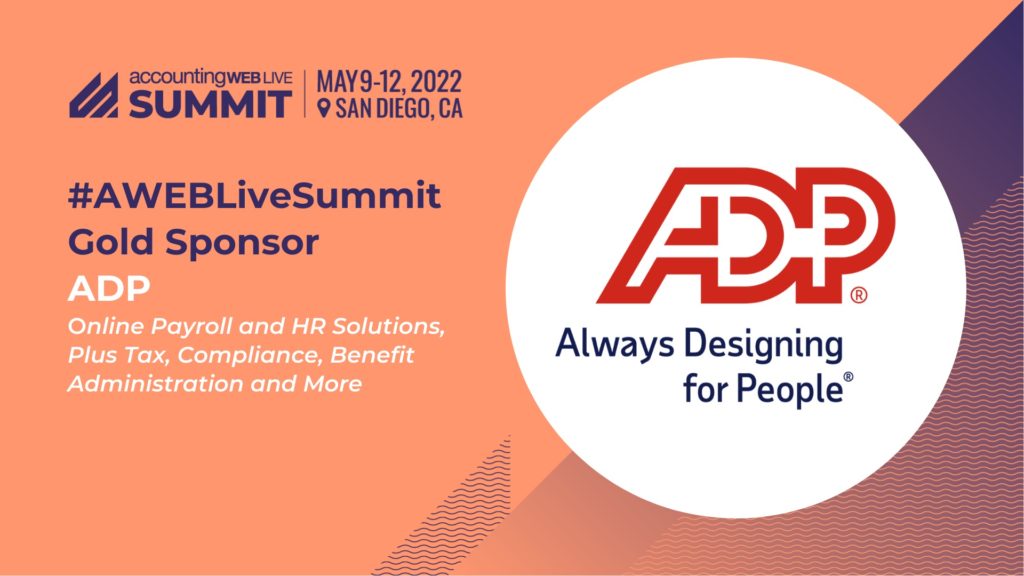 accountingWEB LIVE
SUMMIT
MAY 9-12, 2022
SAN DIEGO, CA

#AWEBLiveSummit
Gold Sponsor
ADP
Online Payroll and HR Solutions, Plus Tax, Compliance, Benefit Administration and More

ADP®
Always Designing for People®